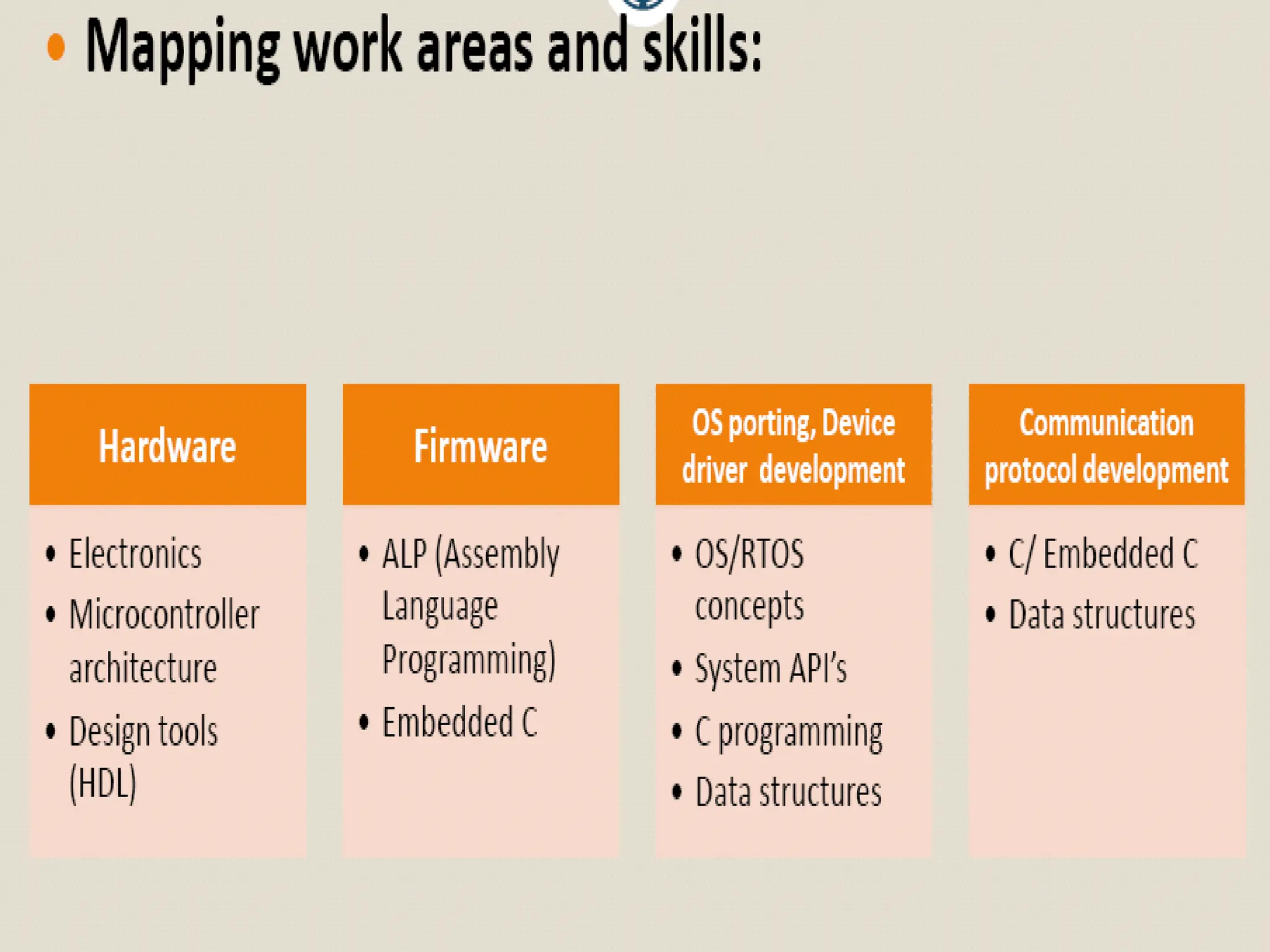 • Mapping work areas and skills:

Hardware

• Electronics
• Microcontroller architecture
• Design tools (HDL)

Firmware

• ALP (Assembly Language Programming)
• Embedded C

OS porting, Device driver development

• OS/RTOS concepts
• System API's
• C programming
• Data structures

Communication protocol development

• C/ Embedded C
• Data structures